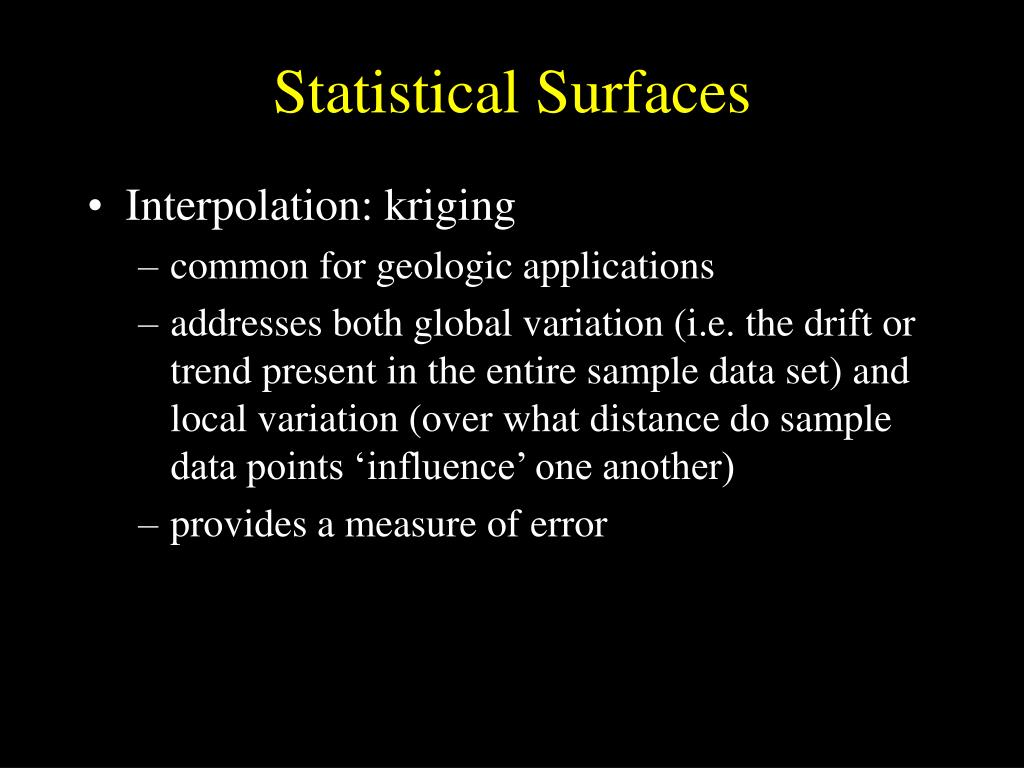 Statistical Surfaces

• Interpolation: kriging
– common for geologic applications
– addresses both global variation (i.e. the drift or trend present in the entire sample data set) and local variation (over what distance do sample data points ‘influence’ one another)
– provides a measure of error